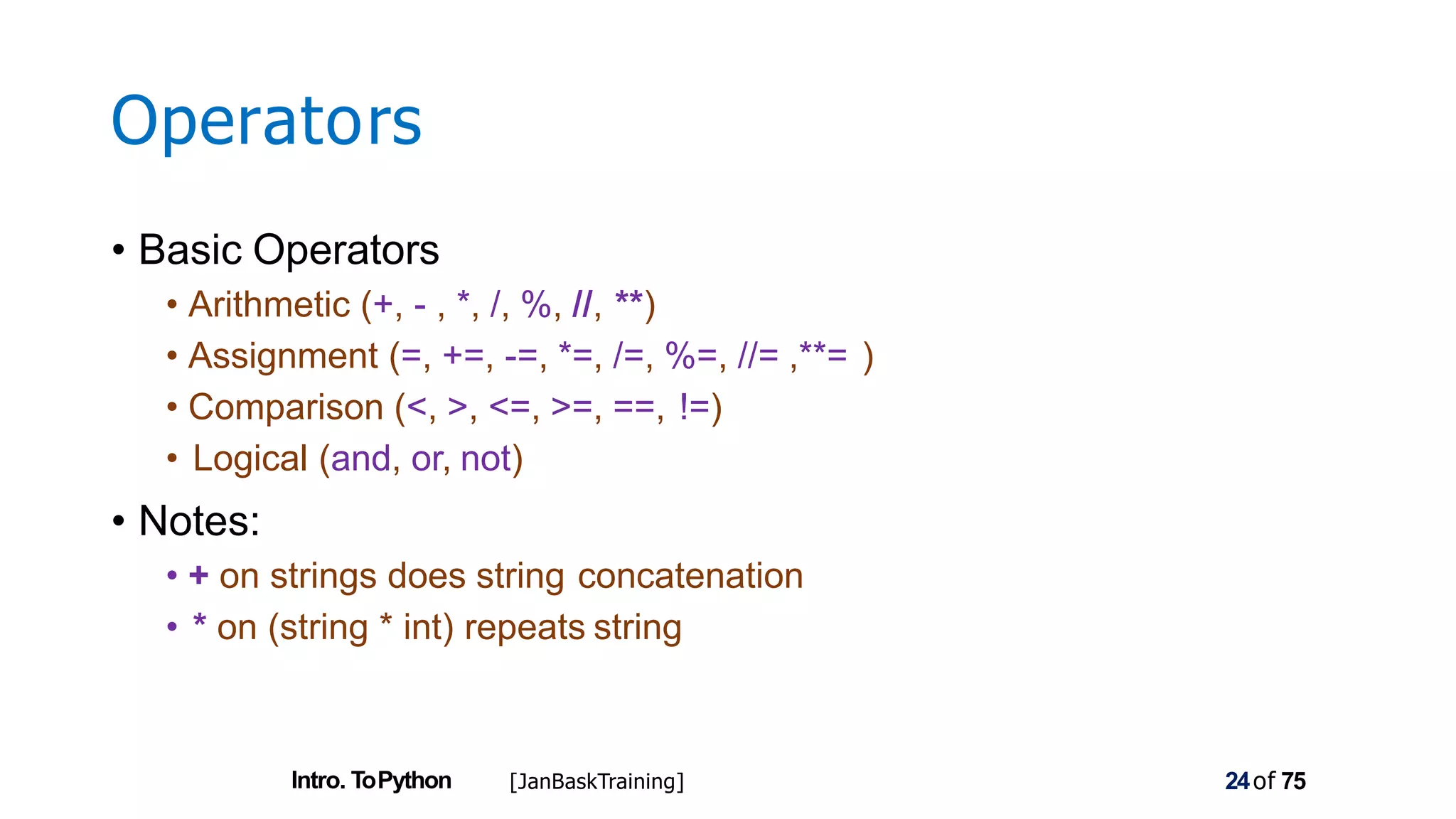 Operators

• Basic Operators
  • Arithmetic (+, - , *, /, %, //, **)
  • Assignment (=, +=, -=, *=, /=, %=, //= ,**= )
  • Comparison (<, >, <=, >=, ==, !=)
  • Logical (and, or, not)

• Notes:
  • + on strings does string concatenation
  • * on (string * int) repeats string

Intro. To Python [JanBaskTraining] 24 of 75